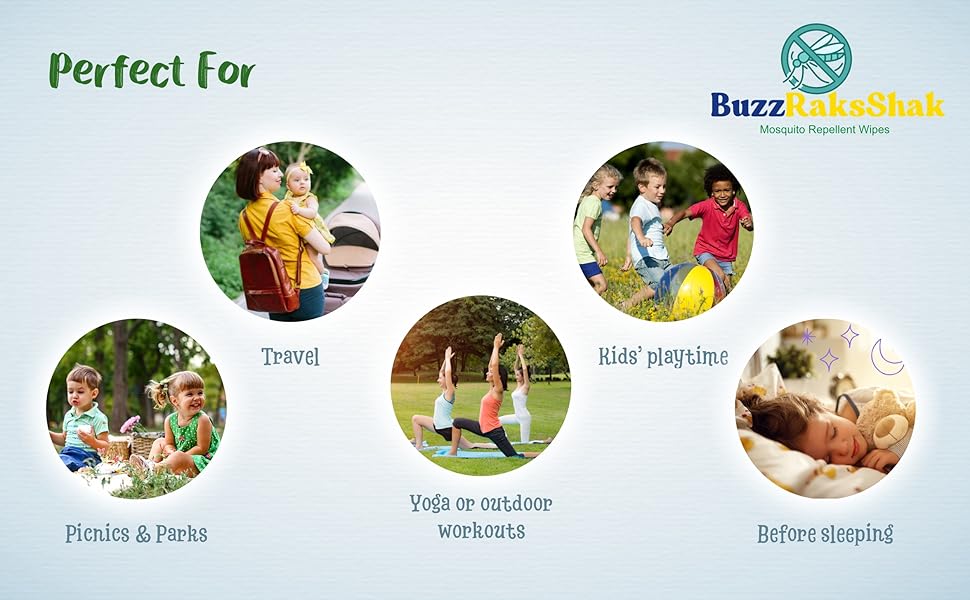 Perfect For

BuzzRaksShak
Mosquito Repellent Wipes

Travel

Kids' playtime

Picnics & Parks

Yoga or outdoor workouts

Before sleeping